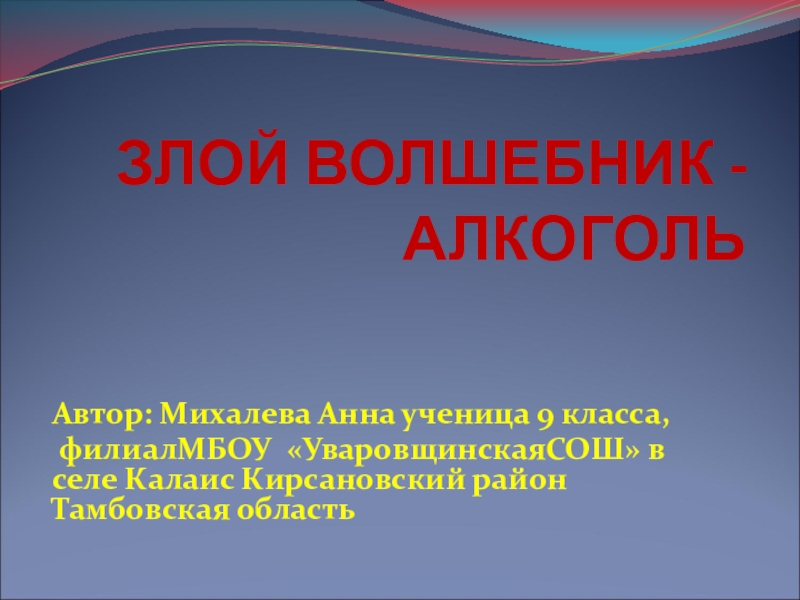 ЗЛОЙ ВОЛШЕБНИК - АЛКОГОЛЬ

Автор: Михалева Анна ученица 9 класса, филиалМБОУ «УваровщинскаяСОШ» в селе Калаис Кирсановский район Тамбовская область